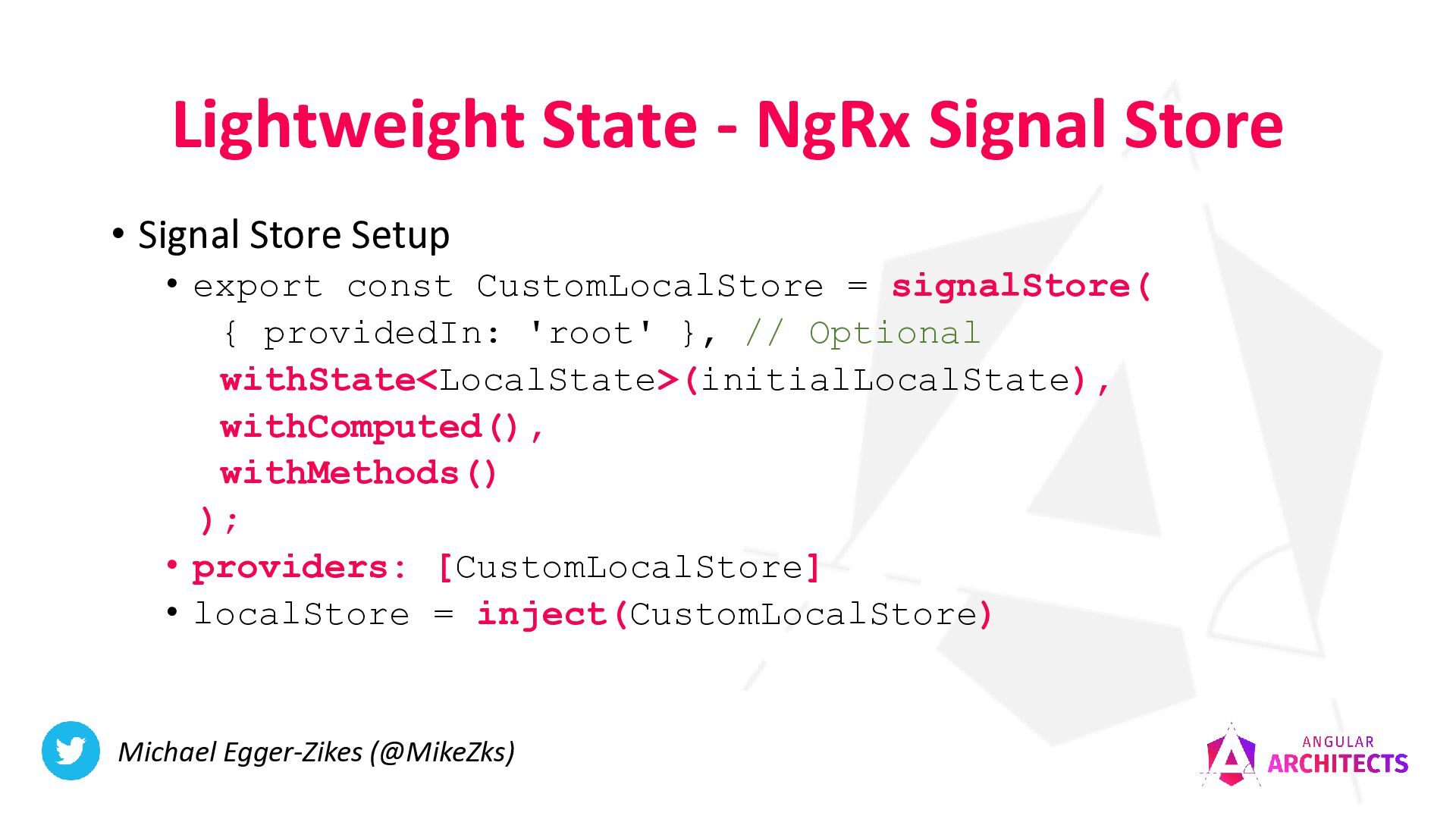 Lightweight State - NgRx Signal Store

• Signal Store Setup

• export const CustomLocalStore = signalStore(
{ providedIn: 'root' }, // Optional
withState<LocalState>(initialLocalState),
withComputed(),
withMethods()
);

• providers: [CustomLocalStore]

• localStore = inject(CustomLocalStore)

Michael Egger-Zikes (@MikeZks)

ANGULAR ARCHITECTS